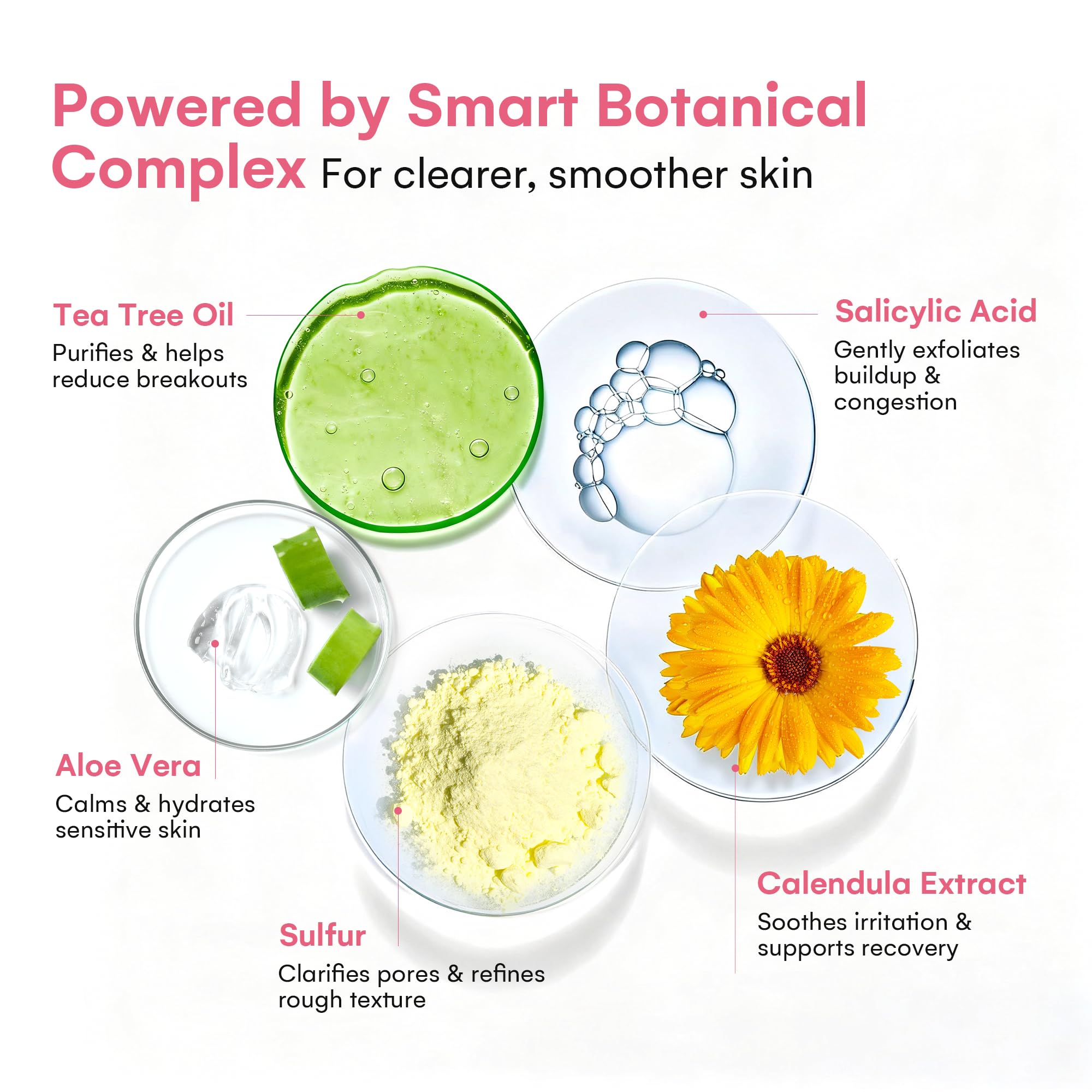 Powered by Smart Botanical Complex For clearer, smoother skin

Tea Tree Oil
Purifies & helps reduce breakouts

Salicylic Acid
Gently exfoliates buildup & congestion

Aloe Vera
Calms & hydrates sensitive skin

Sulfur
Clarifies pores & refines rough texture

Calendula Extract
Soothes irritation & supports recovery